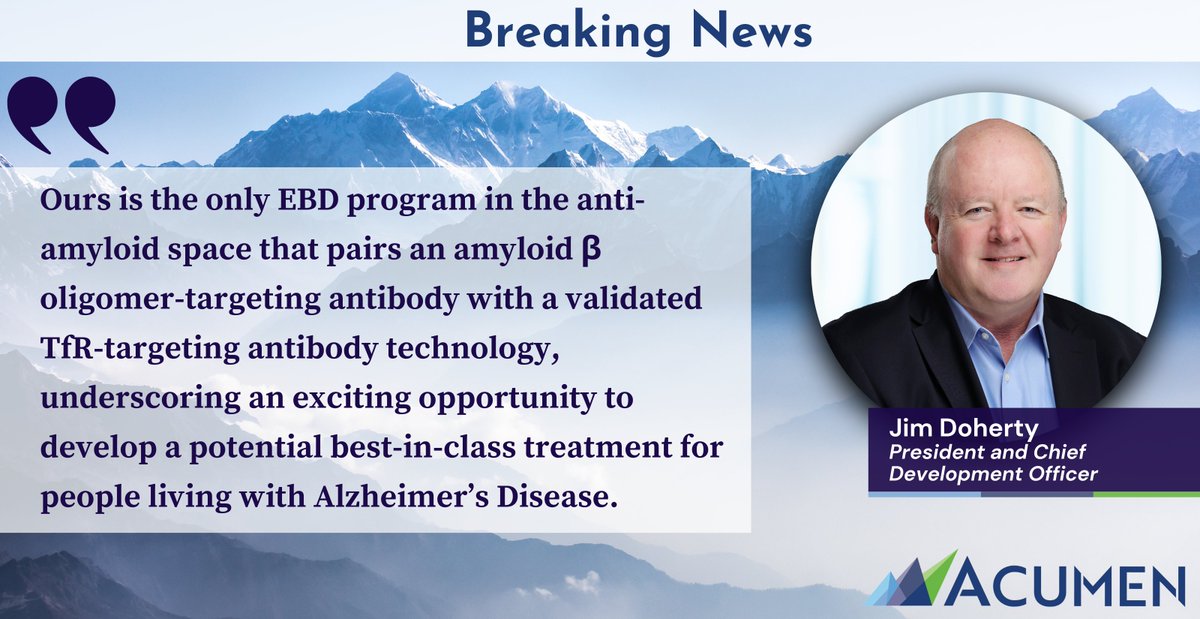 Breaking News

Ours is the only EBD program in the anti-amyloid space that pairs an amyloid β oligomer-targeting antibody with a validated TfR-targeting antibody technology, underscoring an exciting opportunity to develop a potential best-in-class treatment for people living with Alzheimer's Disease.

Jim Doherty
President and Chief Development Officer

ACUMEN